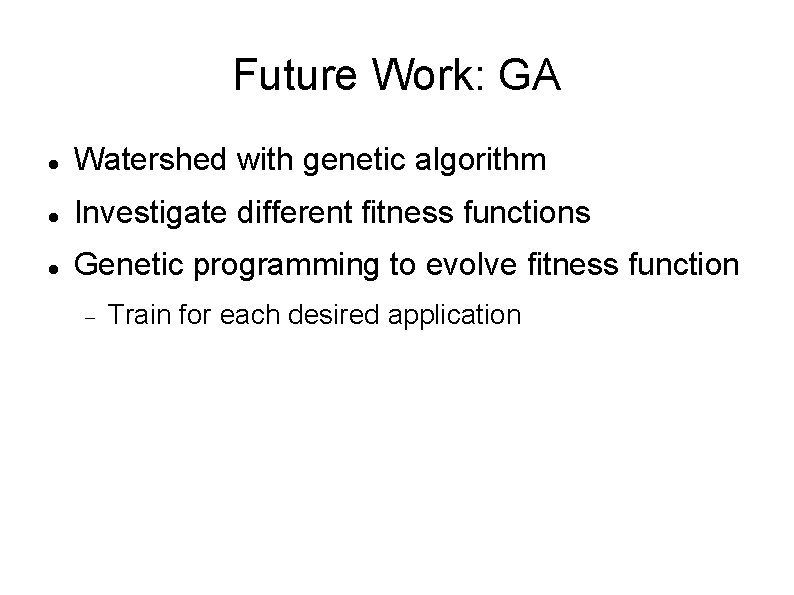 Future Work: GA

- Watershed with genetic algorithm
- Investigate different fitness functions
- Genetic programming to evolve fitness function
  - Train for each desired application